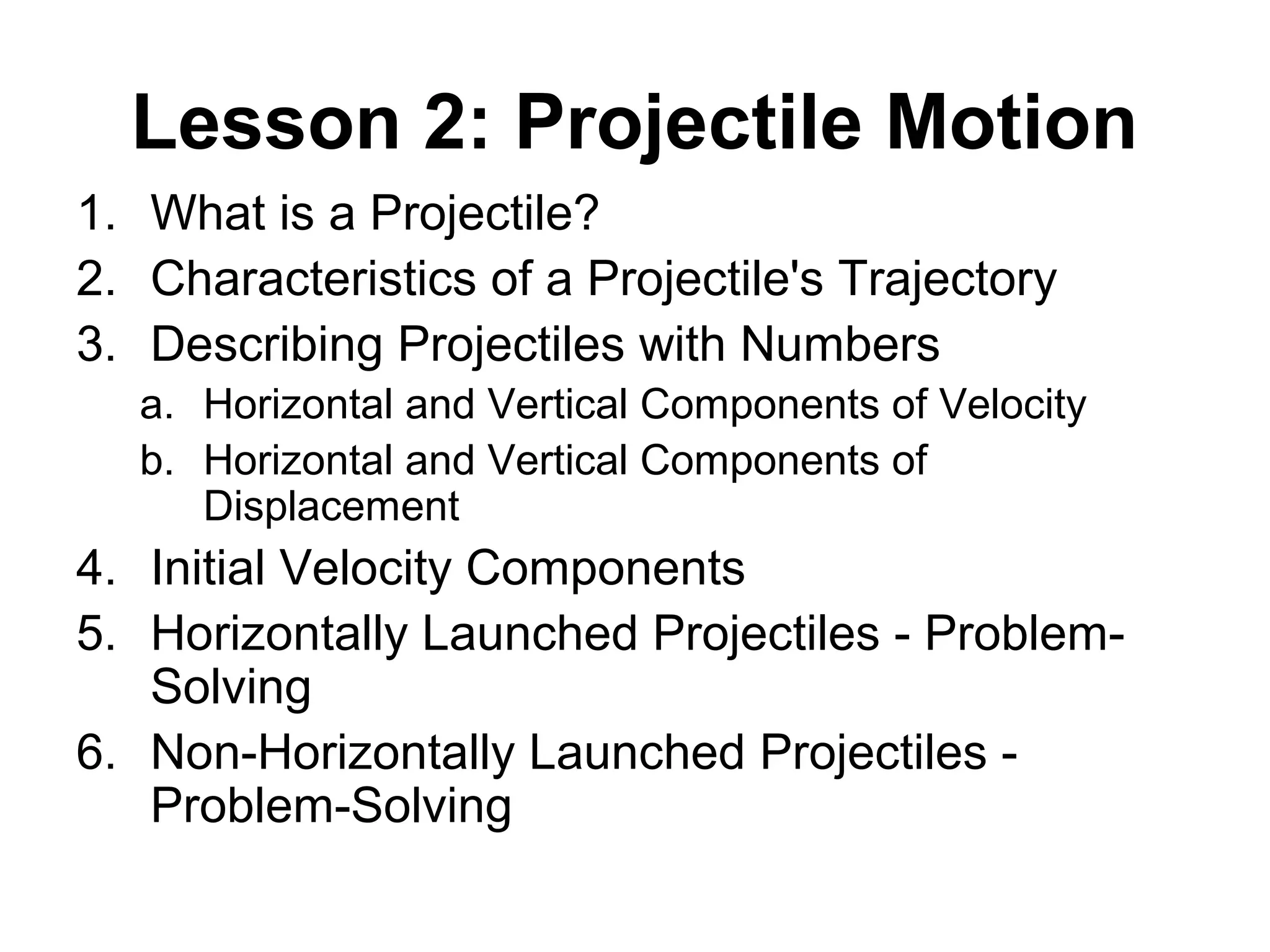 Lesson 2: Projectile Motion

1. What is a Projectile?
2. Characteristics of a Projectile's Trajectory
3. Describing Projectiles with Numbers
   a. Horizontal and Vertical Components of Velocity
   b. Horizontal and Vertical Components of Displacement
4. Initial Velocity Components
5. Horizontally Launched Projectiles - Problem-Solving
6. Non-Horizontally Launched Projectiles - Problem-Solving